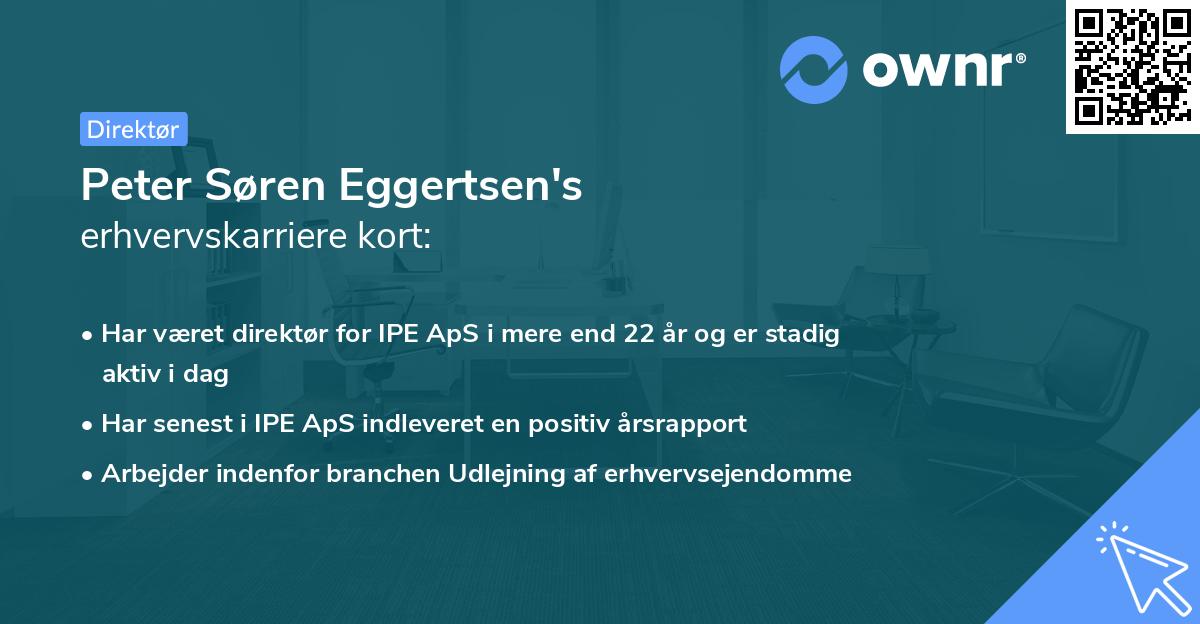 ownr®

Direktør

Peter Søren Eggertsen's
erhvervskarriere kort:

• Har været direktør for IPE ApS i mere end 22 år og er stadig aktiv i dag
• Har senest i IPE ApS indleveret en positiv årsrapport
• Arbejder indenfor branchen Udlejning af erhvervsejendomme